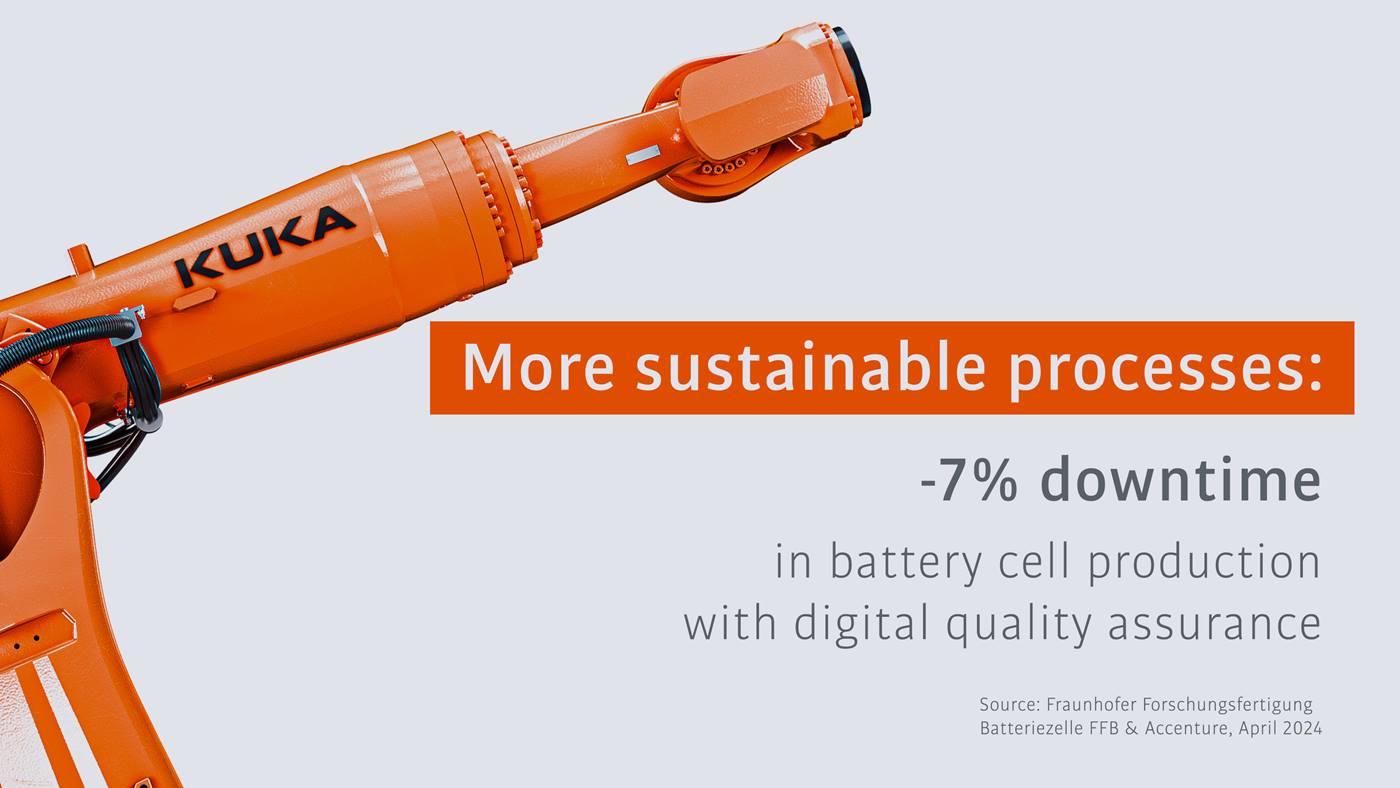 KUKA

More sustainable processes:

-7% downtime

in battery cell production with digital quality assurance

Source: Fraunhofer Forschungsfertigung Batteriezelle FFB & Accenture, April 2024